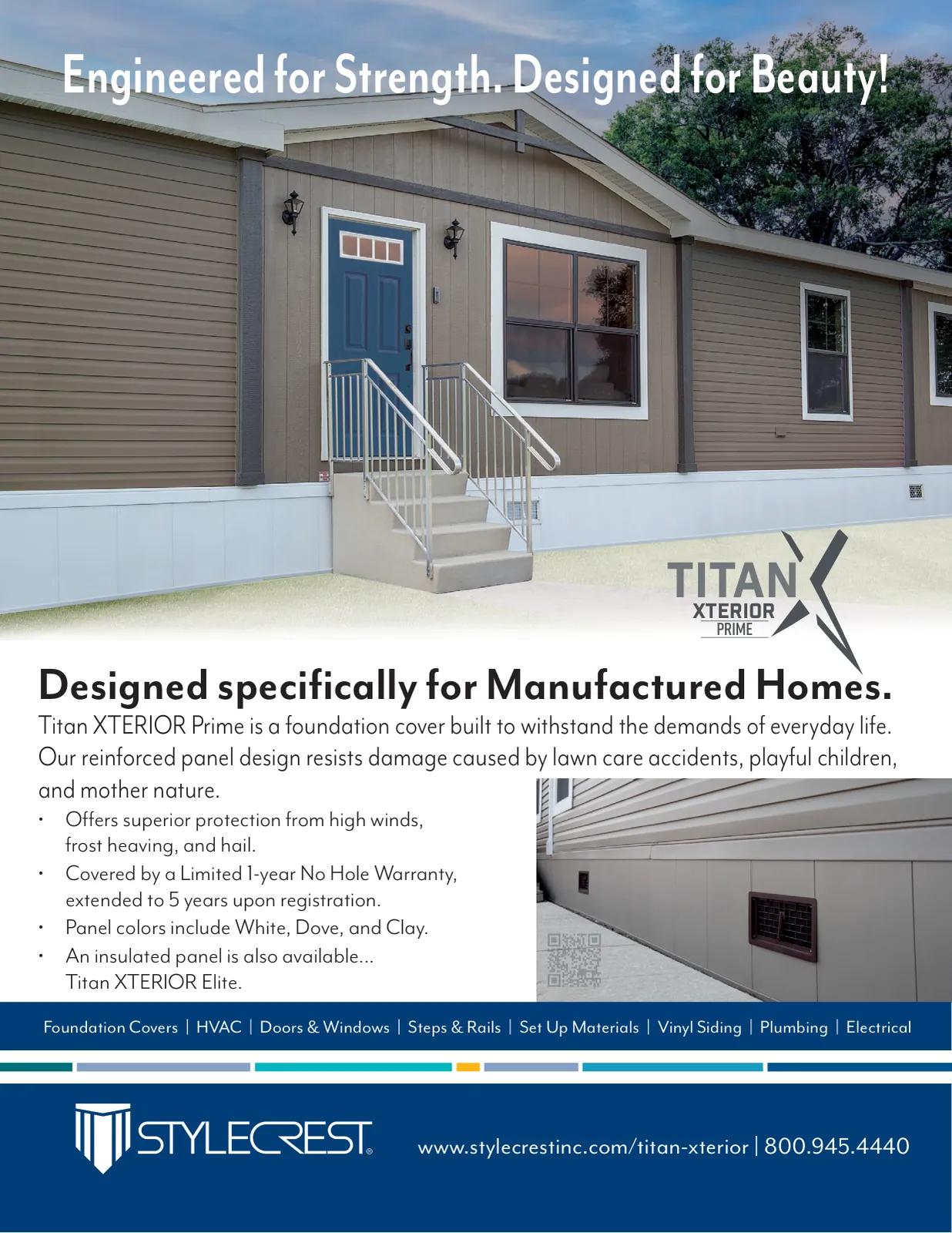 Engineered for Strength. Designed for Beauty!

TITAN
XTERIOR
PRIME

Designed specifically for Manufactured Homes.

Titan XTERIOR Prime is a foundation cover built to withstand the demands of everyday life. Our reinforced panel design resists damage caused by lawn care accidents, playful children, and mother nature.

• Offers superior protection from high winds, frost heaving, and hail.
• Covered by a Limited 1-year No Hole Warranty, extended to 5 years upon registration.
• Panel colors include White, Dove, and Clay.
• An insulated panel is also available... Titan XTERIOR Elite.

Foundation Covers | HVAC | Doors & Windows | Steps & Rails | Set Up Materials | Vinyl Siding | Plumbing | Electrical

STYLECREST®

www.stylecrestinc.com/titan-xterior | 800.945.4440